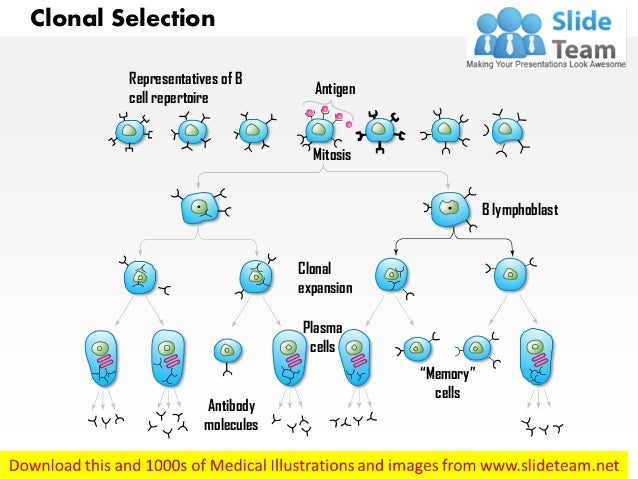 Clonal Selection

Slide Team
Making Your Presentations Look Awesome

Representatives of B cell repertoire

Antigen

Mitosis

B lymphoblast

Clonal expansion

Plasma cells

"Memory" cells

Antibody molecules

Download this and 1000s of Medical Illustrations and images from www.slideteam.net